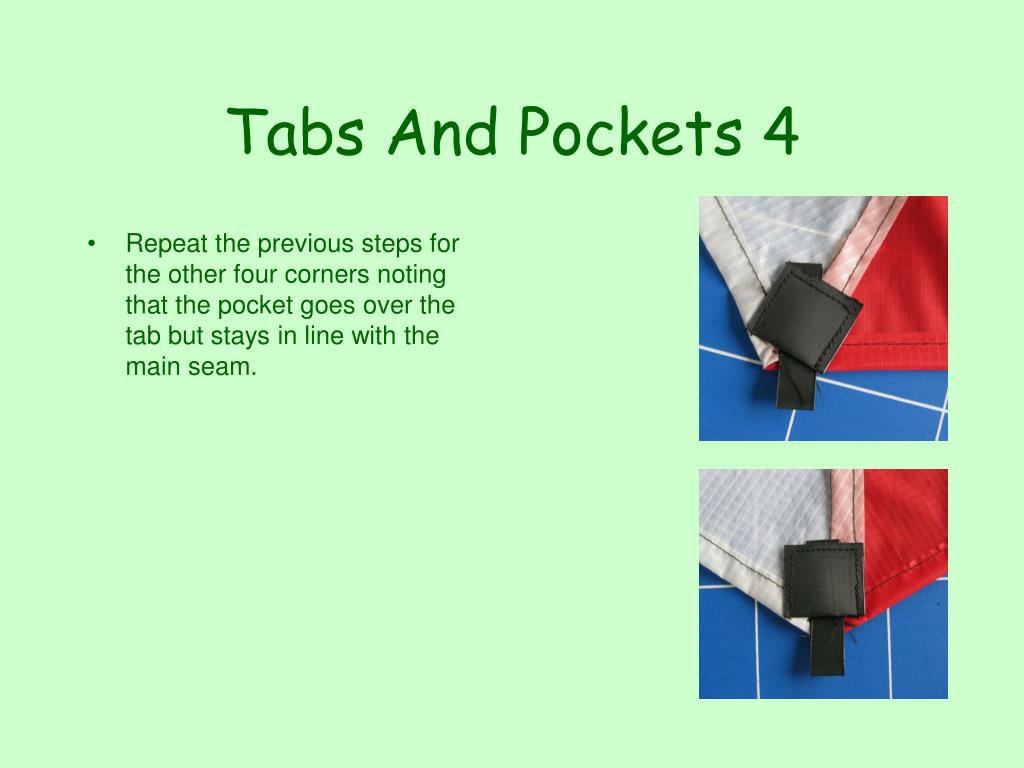 Tabs And Pockets 4

• Repeat the previous steps for the other four corners noting that the pocket goes over the tab but stays in line with the main seam.